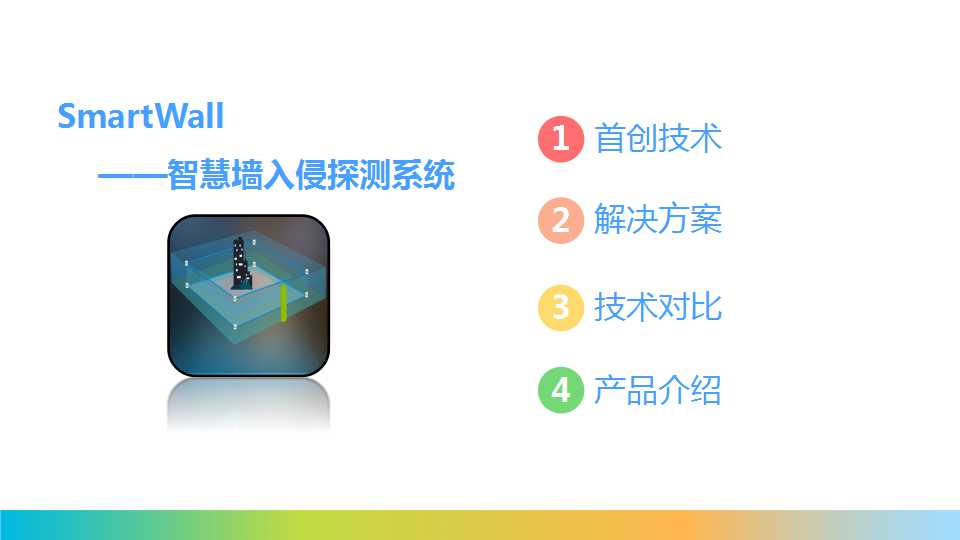 SmartWall
——智慧墙入侵探测系统

1 首创技术

2 解决方案

3 技术对比

4 产品介绍